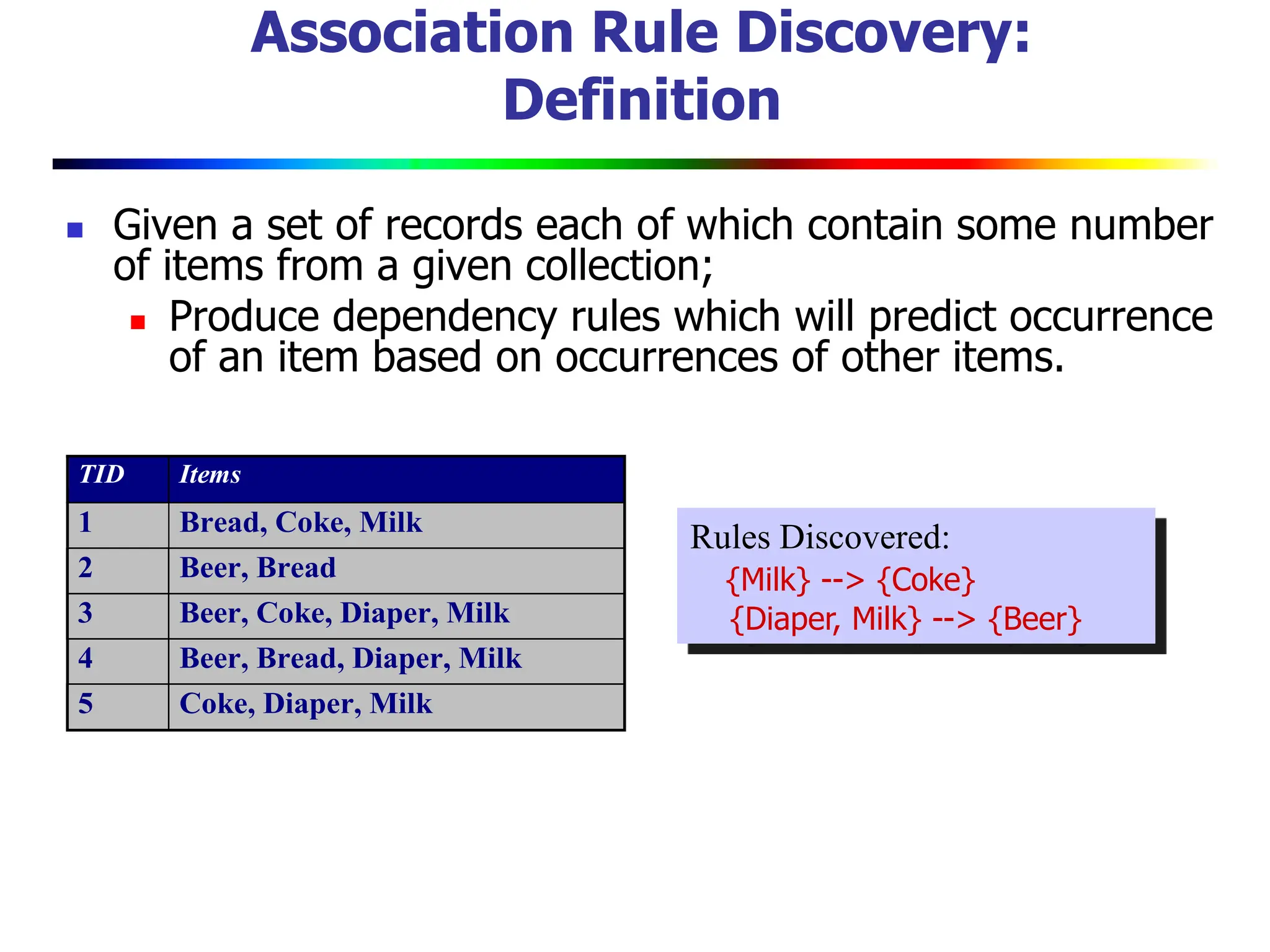 Association Rule Discovery: Definition

Given a set of records each of which contain some number of items from a given collection;

Produce dependency rules which will predict occurrence of an item based on occurrences of other items.

| TID | Items |
|---|---|
| 1 | Bread, Coke, Milk |
| 2 | Beer, Bread |
| 3 | Beer, Coke, Diaper, Milk |
| 4 | Beer, Bread, Diaper, Milk |
| 5 | Coke, Diaper, Milk |

Rules Discovered:
{Milk} --> {Coke}
{Diaper, Milk} --> {Beer}